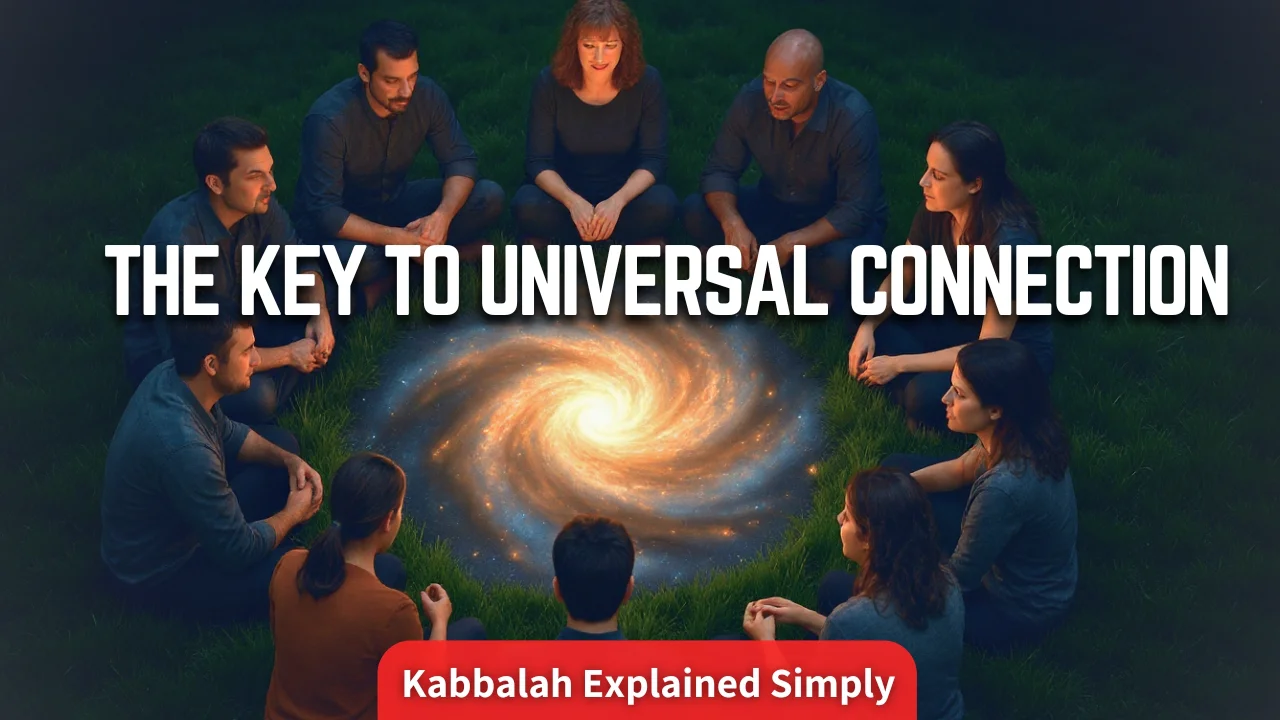 THE KEY TO UNIVERSAL CONNECTION

Kabbalah Explained Simply